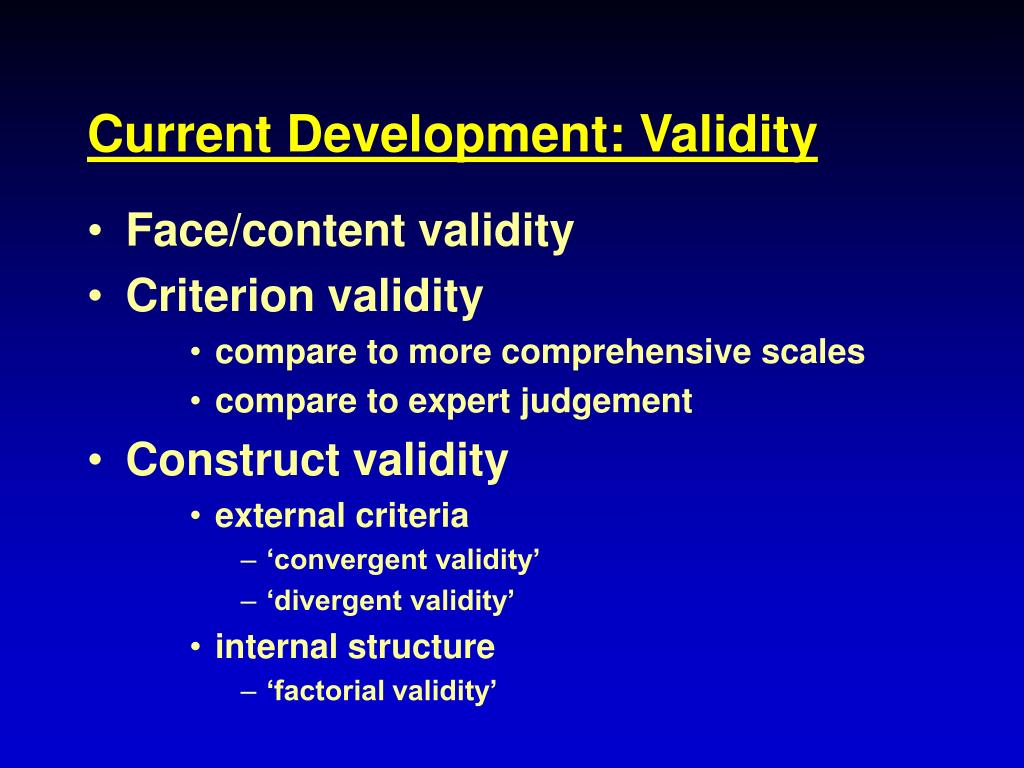 Current Development: Validity

• Face/content validity
• Criterion validity
  • compare to more comprehensive scales
  • compare to expert judgement
• Construct validity
  • external criteria
    – ‘convergent validity’
    – ‘divergent validity’
  • internal structure
    – ‘factorial validity’